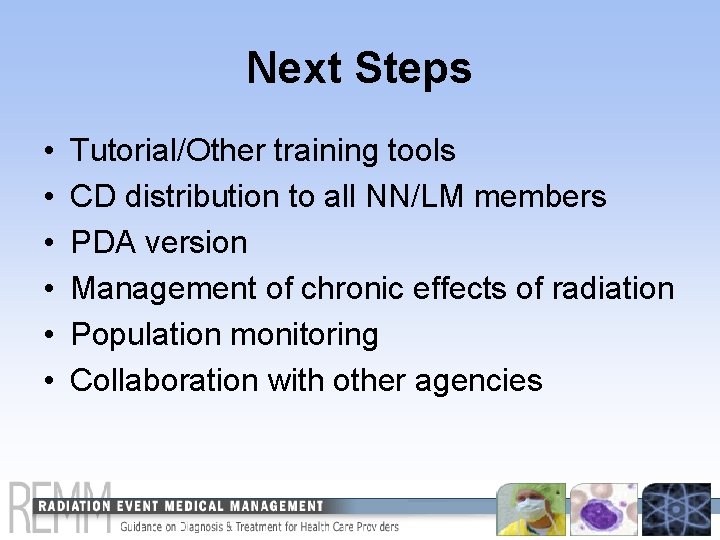 Next Steps

• Tutorial/Other training tools
• CD distribution to all NN/LM members
• PDA version
• Management of chronic effects of radiation
• Population monitoring
• Collaboration with other agencies

REMM
RADIATION EVENT MEDICAL MANAGEMENT
Guidance on Diagnosis & Treatment for Health Care Providers